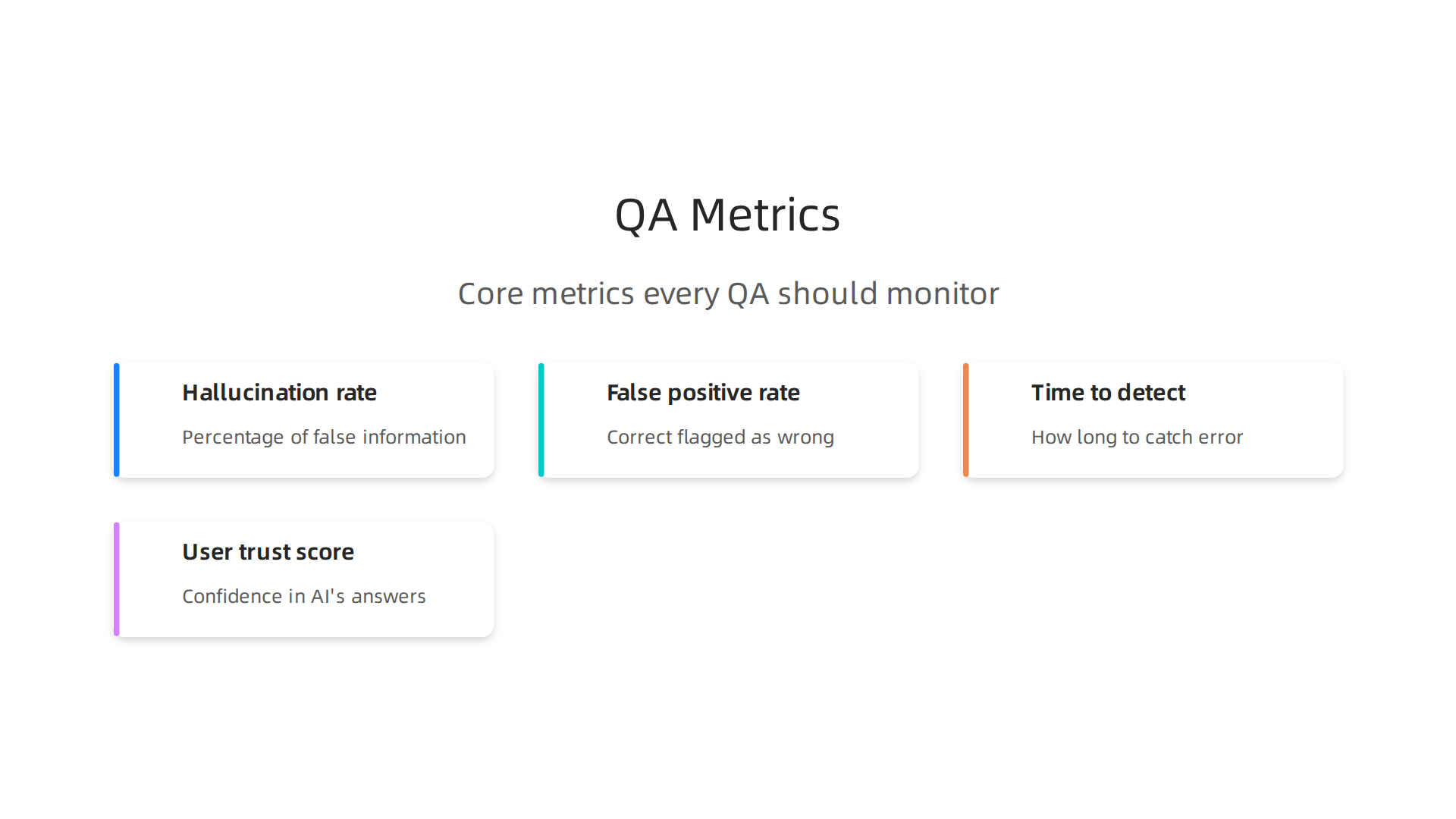 QA Metrics

Core metrics every QA should monitor

Hallucination rate

Percentage of false information

False positive rate

Correct flagged as wrong

Time to detect

How long to catch error

User trust score

Confidence in AI's answers